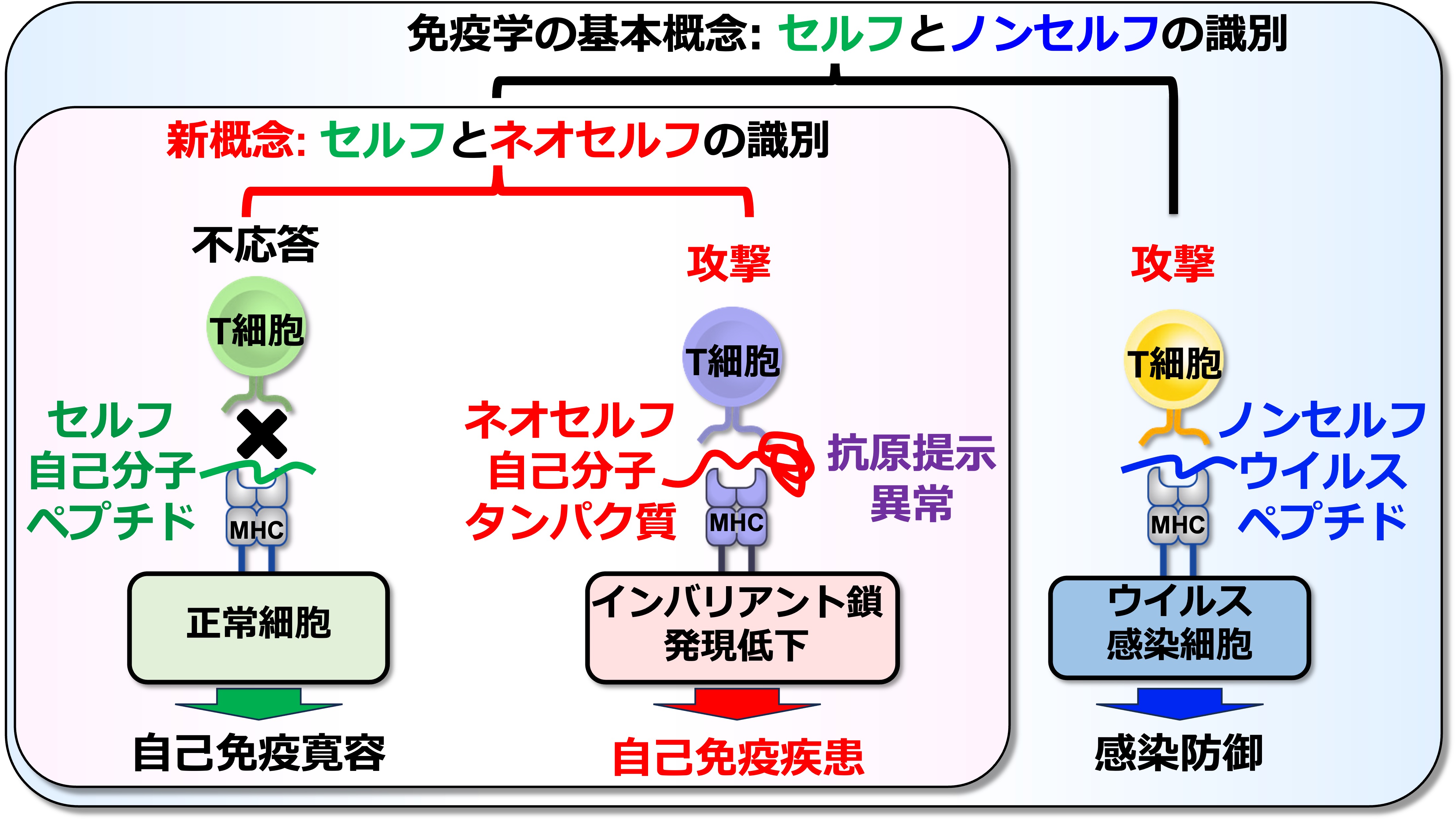 免疫学の基本概念: セルフとノンセルフの識別

新概念: セルフとネオセルフの識別

不応答

T細胞

セルフ
自己分子
ペプチド

MHC

正常細胞

自己免疫寛容

攻撃

T細胞

ネオセルフ
自己分子
タンパク質

抗原提示
異常

MHC

インバリアント鎖
発現低下

自己免疫疾患

攻撃

T細胞

ノンセルフ
ウイルス
ペプチド

MHC

ウイルス
感染細胞

感染防御